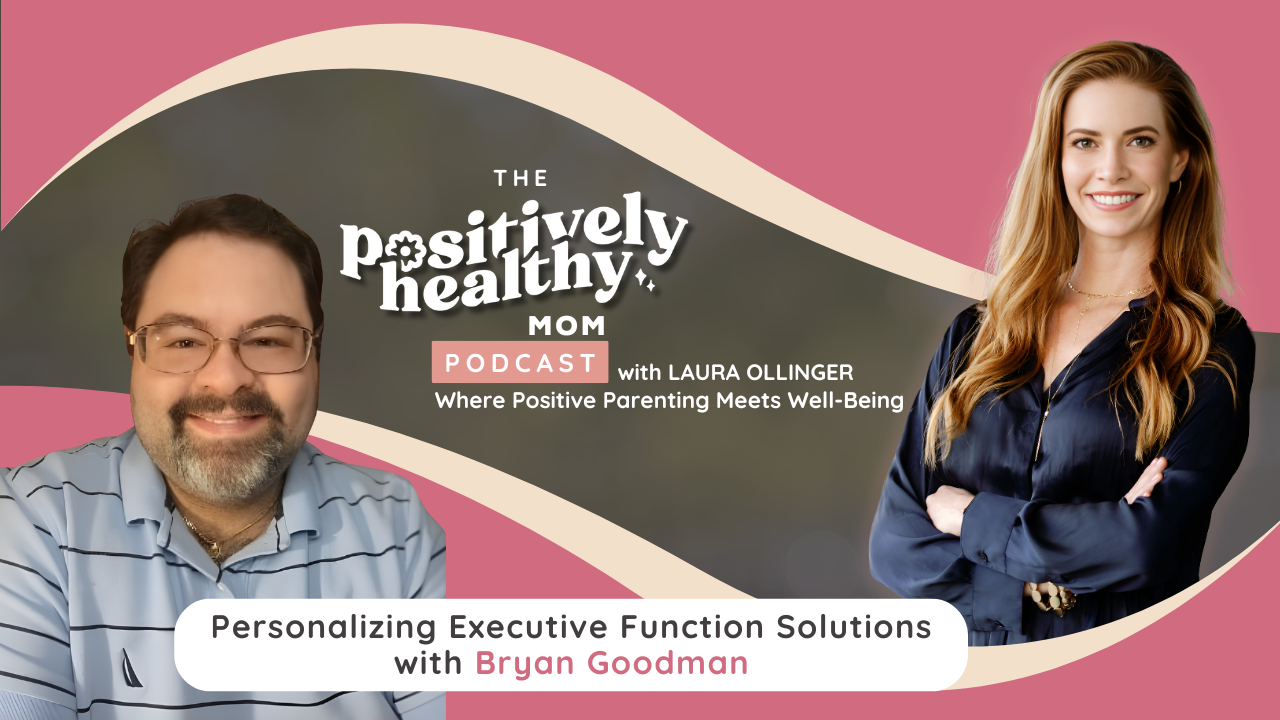 THE
positively
healthy
MOM
PODCAST with LAURA OLLINGER
Where Positive Parenting Meets Well-Being

Personalizing Executive Function Solutions with Bryan Goodman